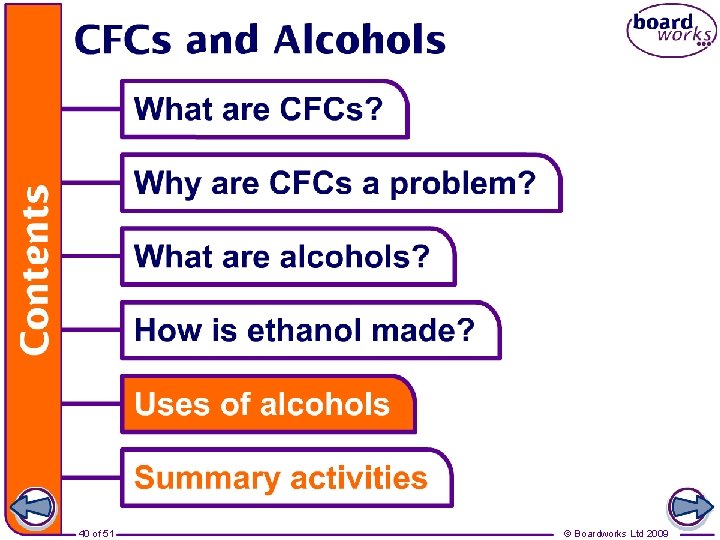 CFCs and Alcohols

board works

Contents

What are CFCs?

Why are CFCs a problem?

What are alcohols?

How is ethanol made?

Uses of alcohols

Summary activities

40 of 51

© Boardworks Ltd 2009